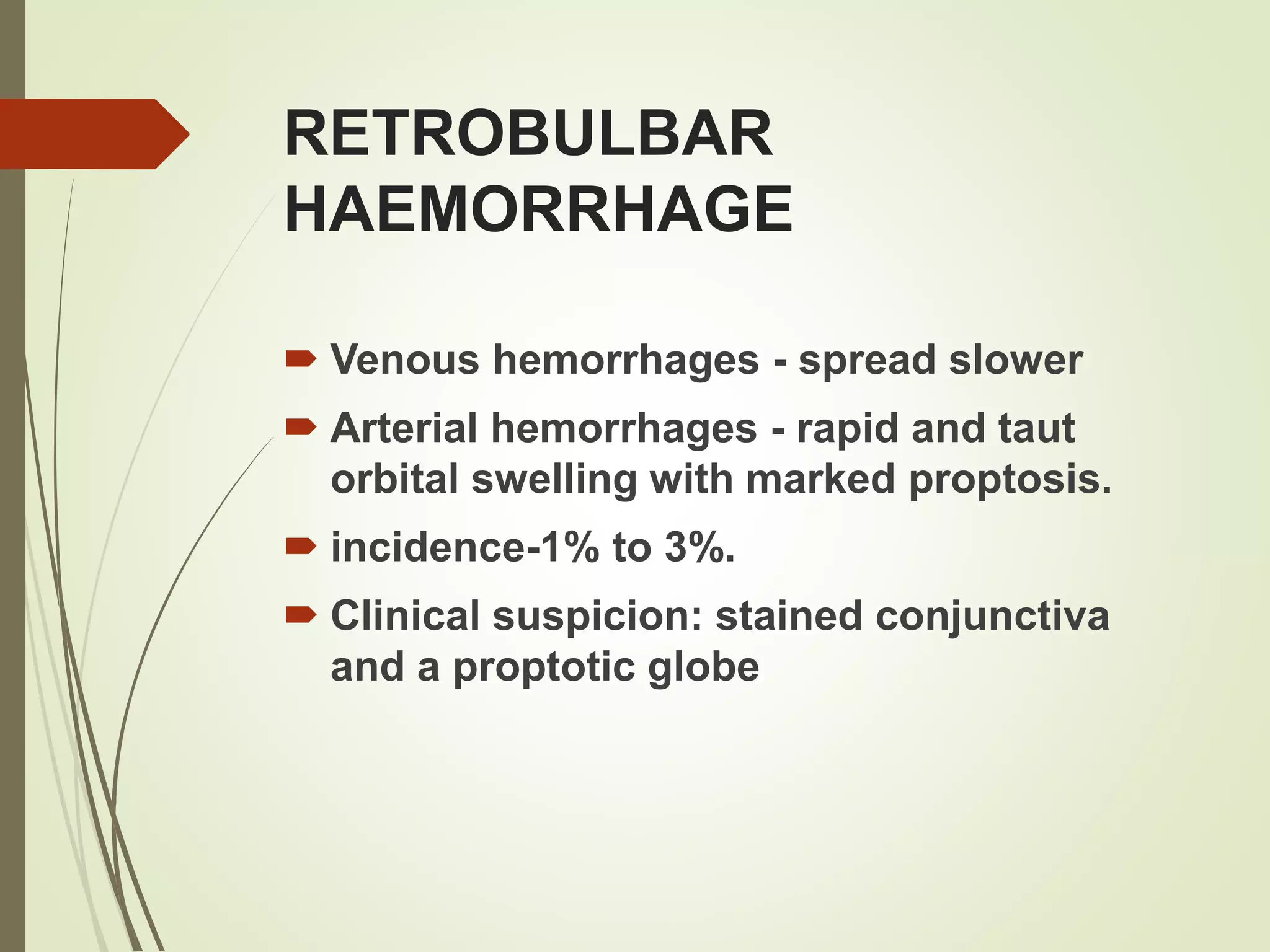 RETROBULBAR HAEMORRHAGE

Venous hemorrhages - spread slower

Arterial hemorrhages - rapid and taut orbital swelling with marked proptosis.

incidence-1% to 3%.

Clinical suspicion: stained conjunctiva and a proptotic globe